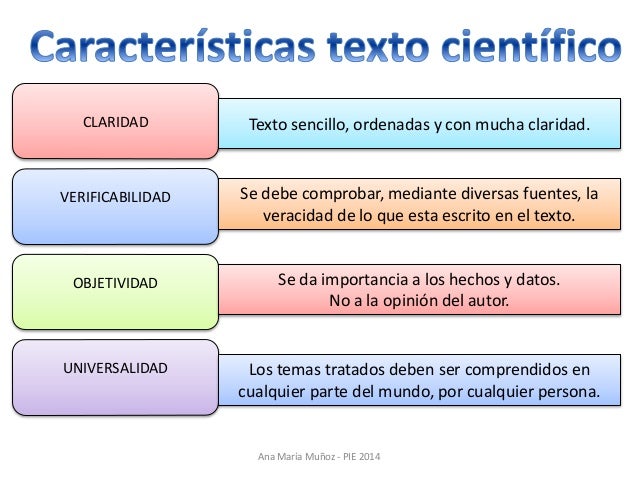 Características texto científico

CLARIDAD

Texto sencillo, ordenadas y con mucha claridad.

VERIFICABILIDAD

Se debe comprobar, mediante diversas fuentes, la veracidad de lo que esta escrito en el texto.

OBJETIVIDAD

Se da importancia a los hechos y datos. No a la opinión del autor.

UNIVERSALIDAD

Los temas tratados deben ser comprendidos en cualquier parte del mundo, por cualquier persona.

Ana María Muñoz - PIE 2014